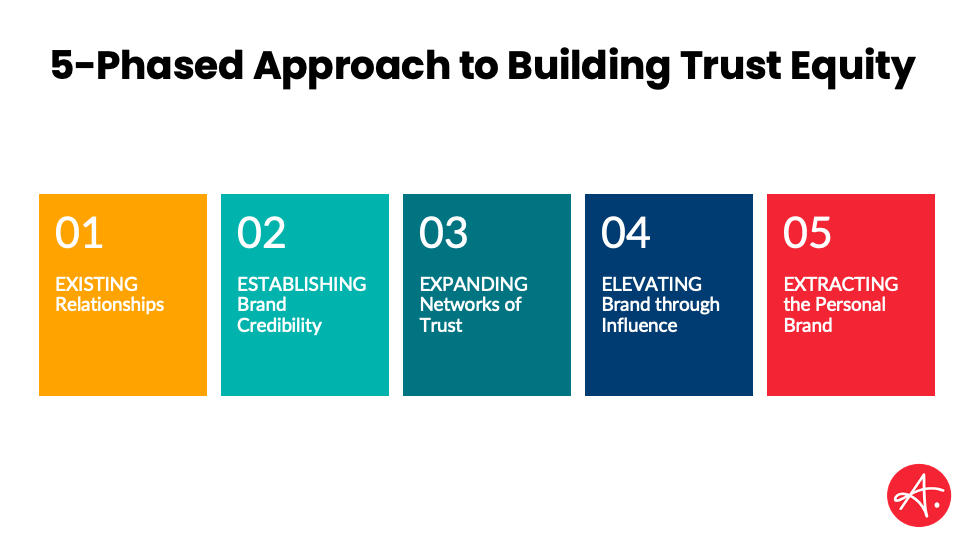 5-Phased Approach to Building Trust Equity

01
EXISTING Relationships

02
ESTABLISHING Brand Credibility

03
EXPANDING Networks of Trust

04
ELEVATING Brand through Influence

05
EXTRACTING the Personal Brand

A.